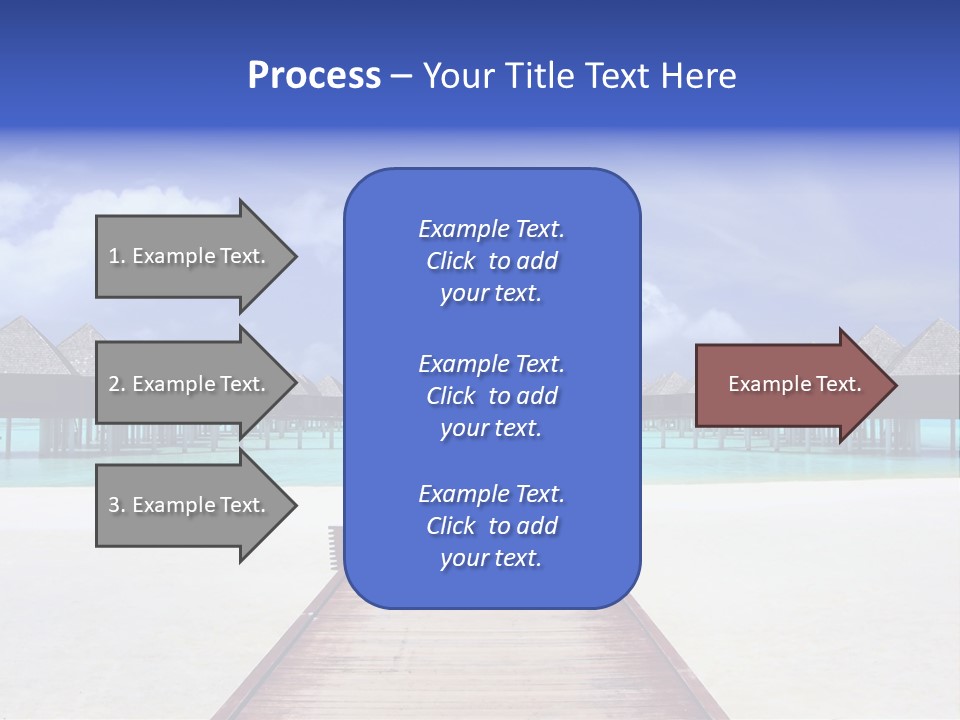 Process – Your Title Text Here

1. Example Text.

2. Example Text.

3. Example Text.

Example Text.
Click to add
your text.

Example Text.
Click to add
your text.

Example Text.
Click to add
your text.

Example Text.